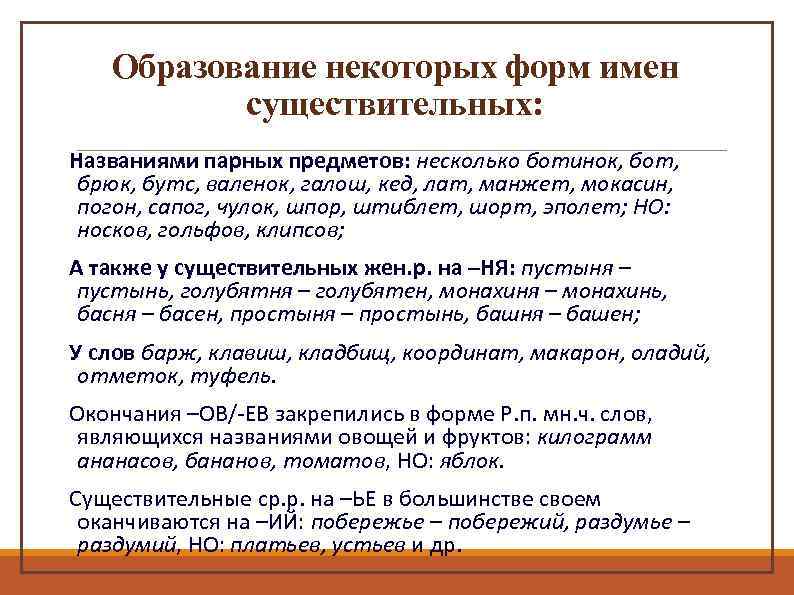 Образование некоторых форм имен существительных:

Названиями парных предметов: несколько ботинок, бот, брюк, бутс, валенок, галош, кед, лат, манжет, мокасин, погон, сапог, чулок, шпор, штиблет, шорт, эполет; НО: носков, гольфов, клипсов;

А также у существительных жен.р. на –НЯ: пустыня – пустынь, голубятня – голубятен, монахиня – монахинь, басня – басен, простыня – простынь, башня – башен;

У слов барж, клавиш, кладбищ, координат, макарон, оладий, отметок, туфель.

Окончания –ОВ/-ЕВ закрепились в форме Р.п. мн.ч. слов, являющихся названиями овощей и фруктов: килограмм ананасов, бананов, томатов, НО: яблок.

Существительные ср.р. на –ЬЕ в большинстве своем оканчиваются на –ИЙ: побережье – побережий, раздумье – раздумий, НО: платьев, устьев и др.